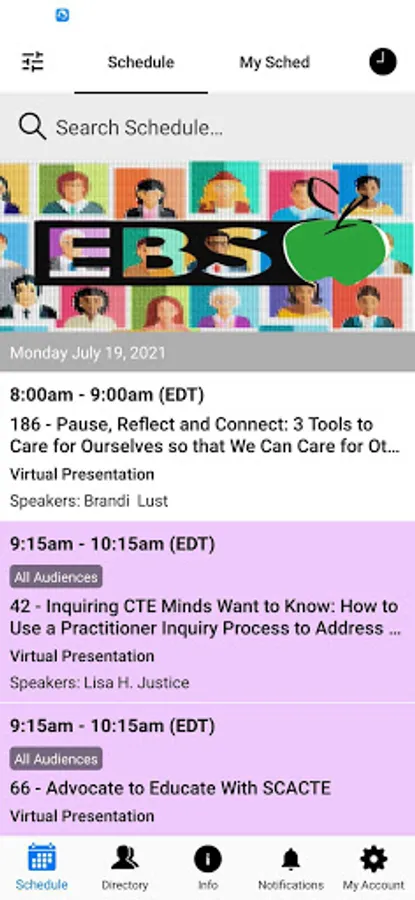 Schedule

My Sched

Search Schedule...

EBS

Monday July 19, 2021

8:00am - 9:00am (EDT)

186 - Pause, Reflect and Connect: 3 Tools to Care for Ourselves so that We Can Care for Ot...

Virtual Presentation

Speakers: Brandi Lust

9:15am - 10:15am (EDT)

All Audiences

42 - Inquiring CTE Minds Want to Know: How to Use a Practitioner Inquiry Process to Address ...

Virtual Presentation

Speakers: Lisa H. Justice

9:15am - 10:15am (EDT)

All Audiences

66 - Advocate to Educate With SCACTE

Virtual Presentation

Schedule

Directory

Info

Notifications

My Account